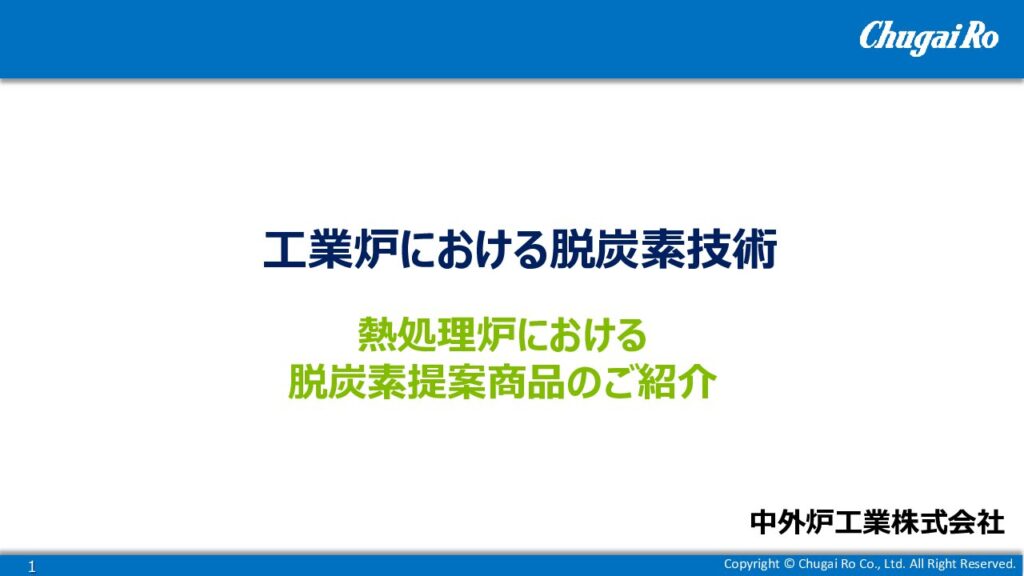 Chugai Ro

工業炉における脱炭素技術

熱処理炉における
脱炭素提案商品のご紹介

中外炉工業株式会社

1

Copyright © Chugai Ro Co., Ltd. All Right Reserved.